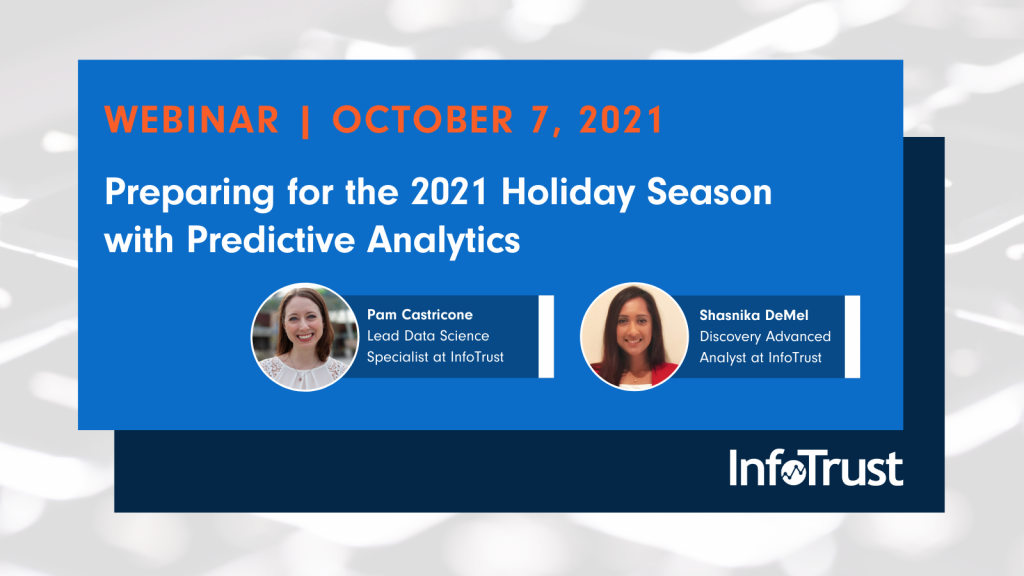 WEBINAR | OCTOBER 7, 2021

Preparing for the 2021 Holiday Season with Predictive Analytics

Pam Castricone
Lead Data Science Specialist at InfoTrust

Shasnika DeMel
Discovery Advanced Analyst at InfoTrust

InfoTrust